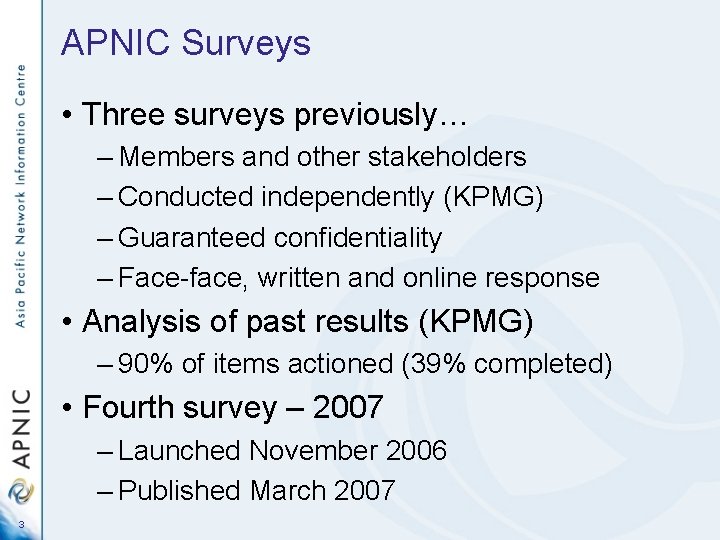 APNIC Surveys

• Three surveys previously…
– Members and other stakeholders
– Conducted independently (KPMG)
– Guaranteed confidentiality
– Face-face, written and online response

• Analysis of past results (KPMG)
– 90% of items actioned (39% completed)

• Fourth survey – 2007
– Launched November 2006
– Published March 2007

Asia Pacific Network Information Centre

APNIC

3